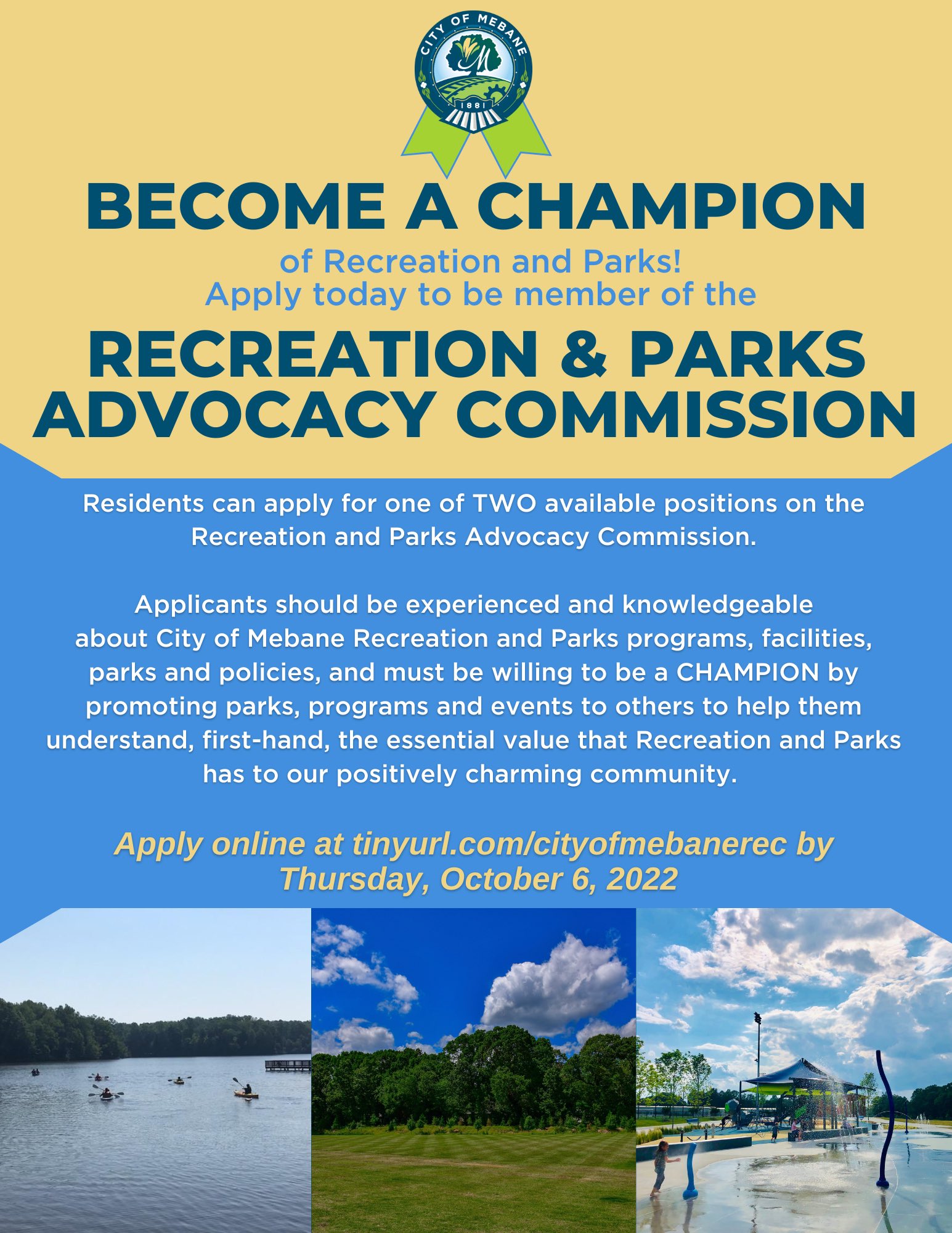 CITY OF MEBANE
M
1881

BECOME A CHAMPION
of Recreation and Parks!
Apply today to be member of the
RECREATION & PARKS ADVOCACY COMMISSION

Residents can apply for one of TWO available positions on the Recreation and Parks Advocacy Commission.

Applicants should be experienced and knowledgeable about City of Mebane Recreation and Parks programs, facilities, parks and policies, and must be willing to be a CHAMPION by promoting parks, programs and events to others to help them understand, first-hand, the essential value that Recreation and Parks has to our positively charming community.

Apply online at tinyurl.com/cityofmebanerec by Thursday, October 6, 2022